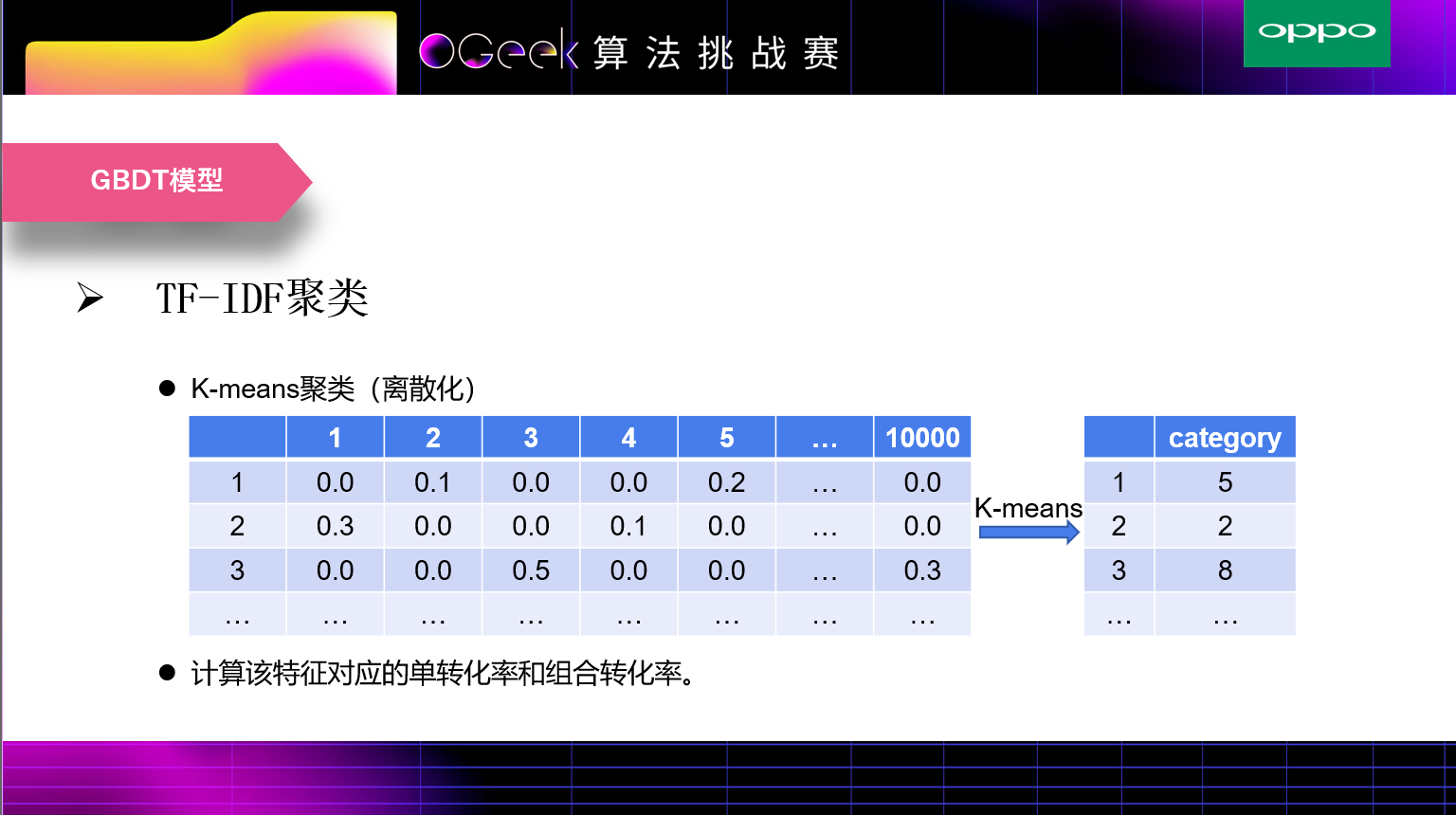 OGeek 算法挑战赛

oppo

GBDT模型

➢ TF-IDF聚类

● K-means聚类（离散化）

| | 1 | 2 | 3 | 4 | 5 | … | 10000 |
|---|---|---|---|---|---|---|---|
| 1 | 0.0 | 0.1 | 0.0 | 0.0 | 0.2 | … | 0.0 |
| 2 | 0.3 | 0.0 | 0.0 | 0.1 | 0.0 | … | 0.0 |
| 3 | 0.0 | 0.0 | 0.5 | 0.0 | 0.0 | … | 0.3 |
| … | … | … | … | … | … | … | … |

K-means

| | category |
|---|---|
| 1 | 5 |
| 2 | 2 |
| 3 | 8 |
| … | … |

● 计算该特征对应的单转化率和组合转化率。